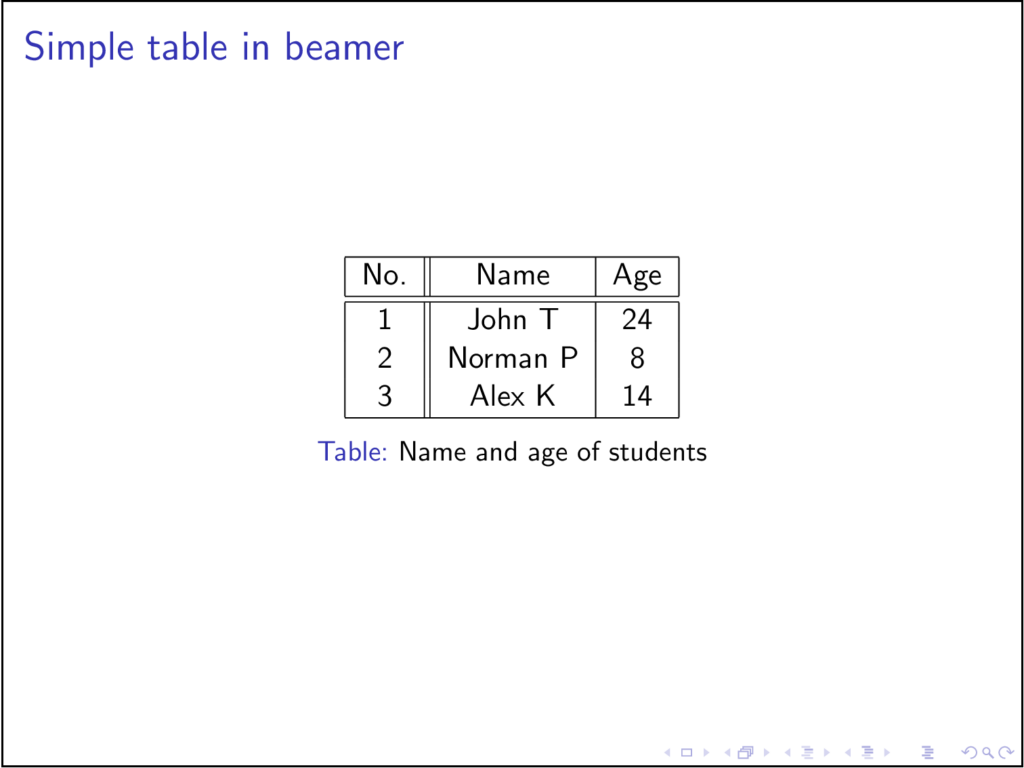 Simple table in beamer

| No. | Name | Age |
|---|---|---|
| 1 | John T | 24 |
| 2 | Norman P | 8 |
| 3 | Alex K | 14 |

Table: Name and age of students